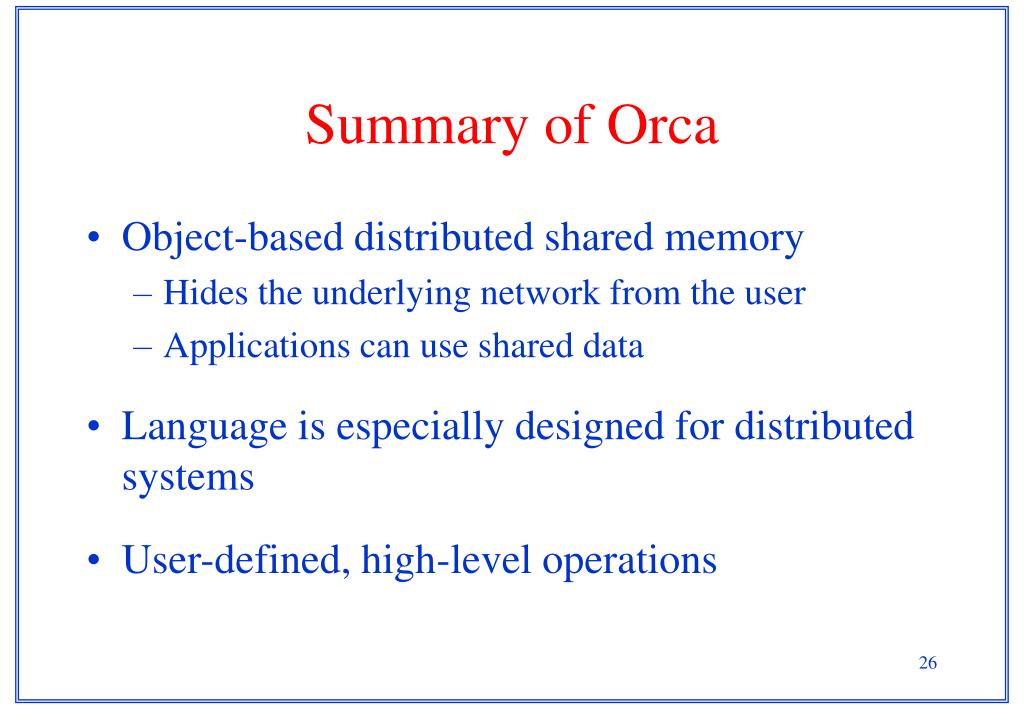 Summary of Orca

• Object-based distributed shared memory
 – Hides the underlying network from the user
 – Applications can use shared data

• Language is especially designed for distributed systems

• User-defined, high-level operations

26